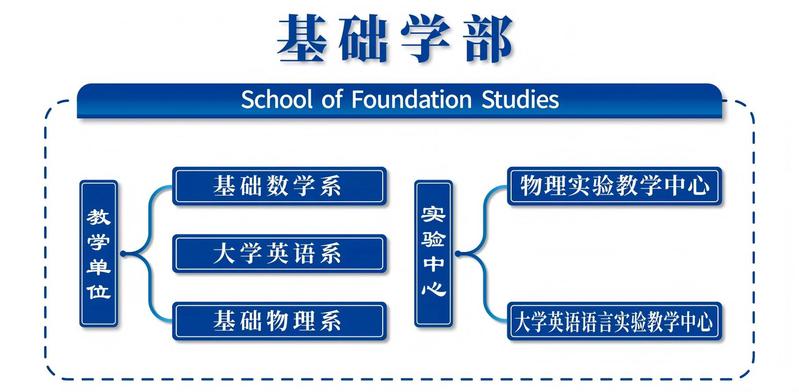 基础学部

School of Foundation Studies

教学单位

基础数学系

大学英语系

基础物理系

实验中心

物理实验教学中心

大学英语语言实验教学中心